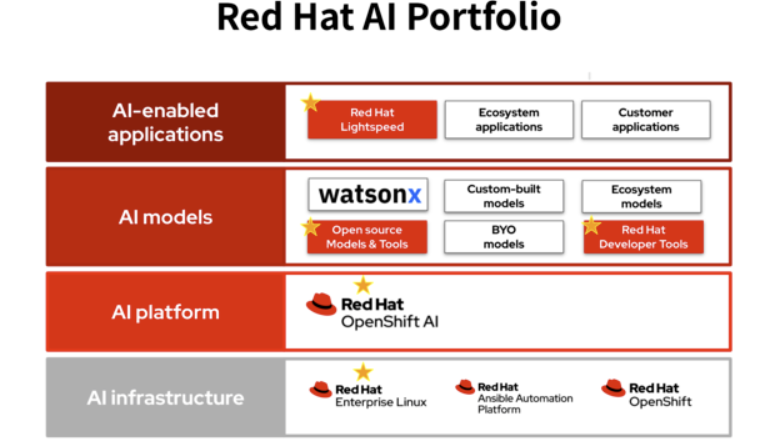 Red Hat AI Portfolio

AI-enabled applications

Red Hat Lightspeed

Ecosystem applications

Customer applications

AI models

watsonx

Custom-built models

Ecosystem models

Open source Models & Tools

BYO models

Red Hat Developer Tools

AI platform

Red Hat OpenShift AI

AI infrastructure

Red Hat Enterprise Linux

Red Hat Ansible Automation Platform

Red Hat OpenShift